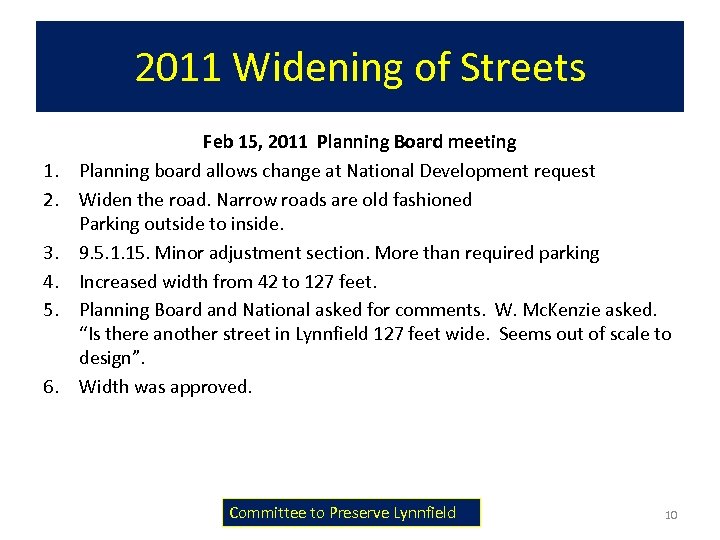 2011 Widening of Streets

Feb 15, 2011 Planning Board meeting

1. Planning board allows change at National Development request
2. Widen the road. Narrow roads are old fashioned
Parking outside to inside.
3. 9.5.1.15. Minor adjustment section. More than required parking
4. Increased width from 42 to 127 feet.
5. Planning Board and National asked for comments. W. McKenzie asked. “Is there another street in Lynnfield 127 feet wide. Seems out of scale to design”.
6. Width was approved.

Committee to Preserve Lynnfield

10